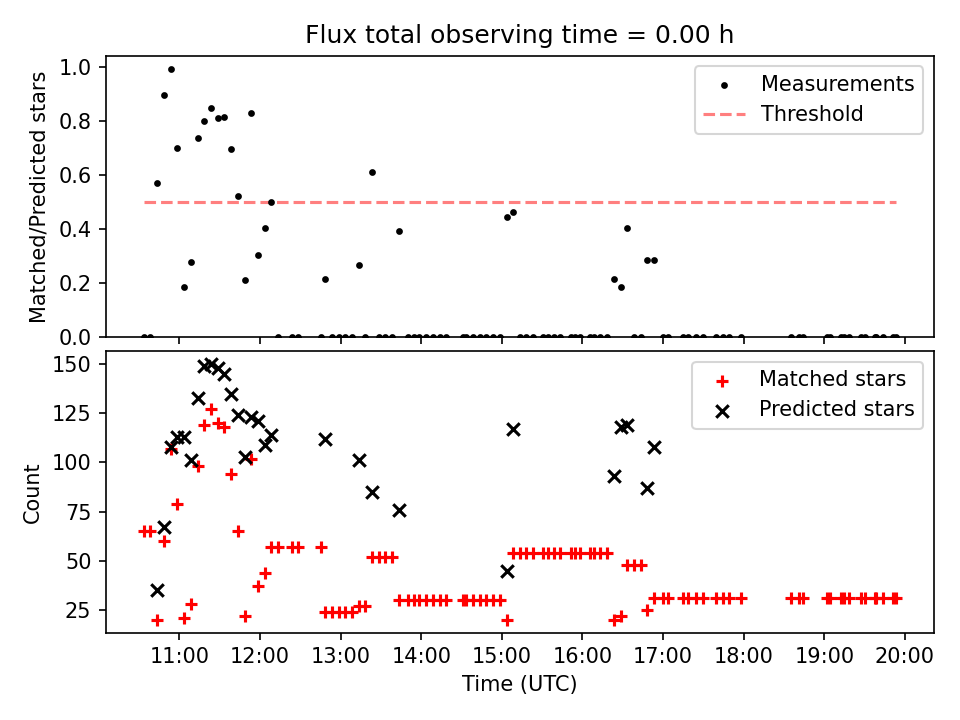 Flux total observing time = 0.00 h

Matched/Predicted stars

1.0
0.8
0.6
0.4
0.2
0.0

Measurements
Threshold

Count

150
125
100
75
50
25

Matched stars
Predicted stars

11:00
12:00
13:00
14:00
15:00
16:00
17:00
18:00
19:00
20:00

Time (UTC)